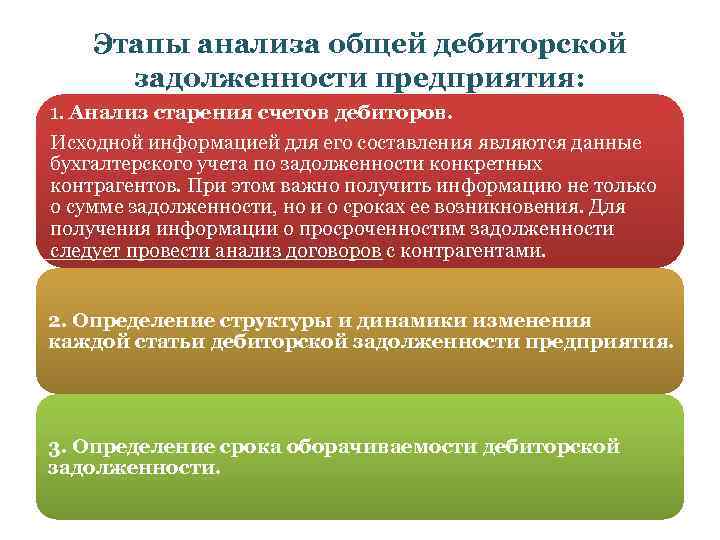 Этапы анализа общей дебиторской задолженности предприятия:

1. Анализ старения счетов дебиторов.

Исходной информацией для его составления являются данные бухгалтерского учета по задолженности конкретных контрагентов. При этом важно получить информацию не только о сумме задолженности, но и о сроках ее возникновения. Для получения информации о просроченностим задолженности следует провести анализ договоров с контрагентами.

2. Определение структуры и динамики изменения каждой статьи дебиторской задолженности предприятия.

3. Определение срока оборачиваемости дебиторской задолженности.